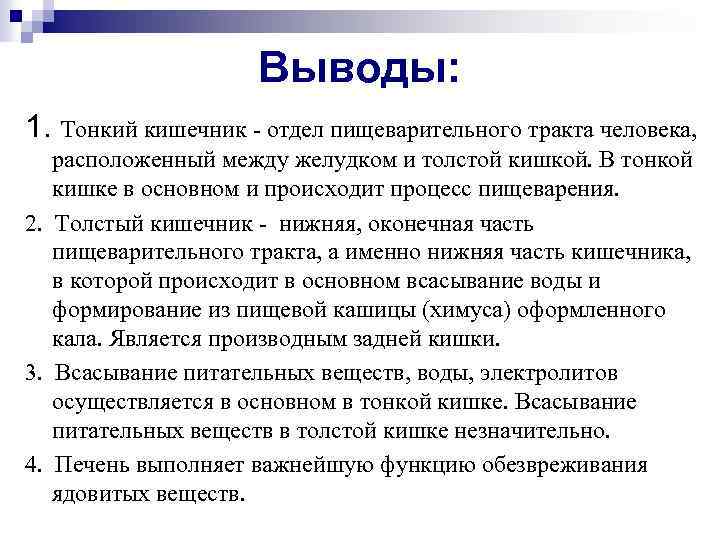 Выводы:

1. Тонкий кишечник - отдел пищеварительного тракта человека, расположенный между желудком и толстой кишкой. В тонкой кишке в основном и происходит процесс пищеварения.

2. Толстый кишечник - нижняя, оконечная часть пищеварительного тракта, а именно нижняя часть кишечника, в которой происходит в основном всасывание воды и формирование из пищевой кашицы (химуса) оформленного кала. Является производным задней кишки.

3. Всасывание питательных веществ, воды, электролитов осуществляется в основном в тонкой кишке. Всасывание питательных веществ в толстой кишке незначительно.

4. Печень выполняет важнейшую функцию обезвреживания ядовитых веществ.